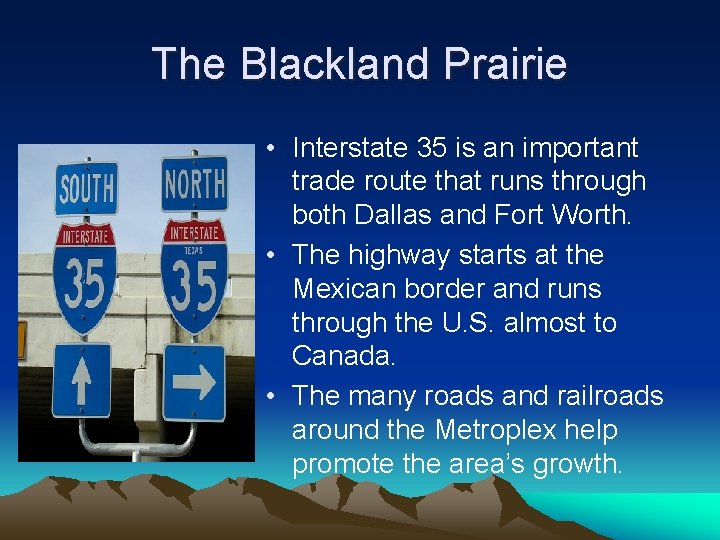 The Blackland Prairie

SOUTH

INTERSTATE

35

NORTH

INTERSTATE

TEXAS

35

• Interstate 35 is an important trade route that runs through both Dallas and Fort Worth.

• The highway starts at the Mexican border and runs through the U.S. almost to Canada.

• The many roads and railroads around the Metroplex help promote the area's growth.